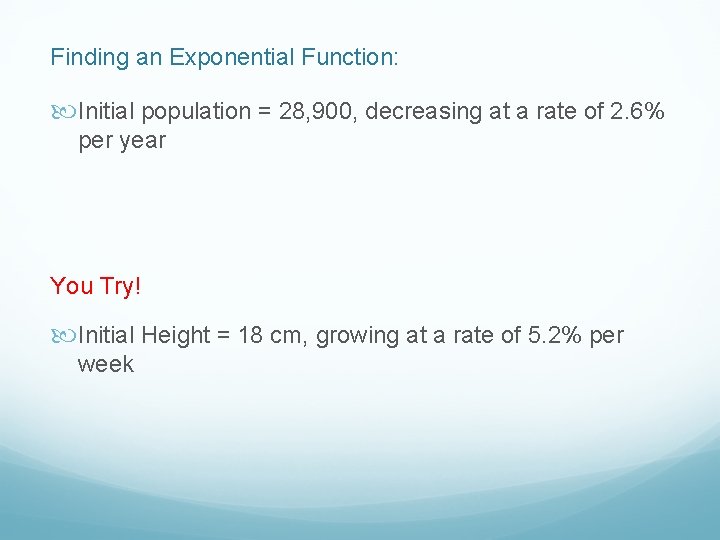 Finding an Exponential Function:

Initial population = 28,900, decreasing at a rate of 2.6% per year

You Try!

Initial Height = 18 cm, growing at a rate of 5.2% per week